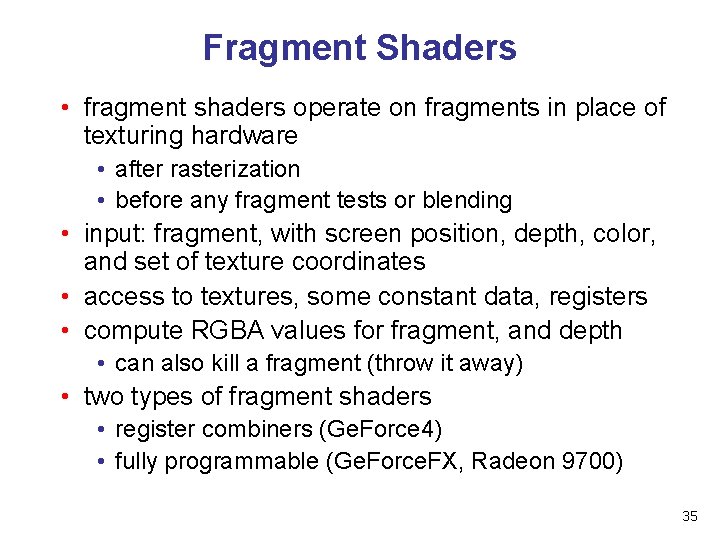 Fragment Shaders

• fragment shaders operate on fragments in place of texturing hardware
  • after rasterization
  • before any fragment tests or blending
• input: fragment, with screen position, depth, color, and set of texture coordinates
• access to textures, some constant data, registers
• compute RGBA values for fragment, and depth
  • can also kill a fragment (throw it away)
• two types of fragment shaders
  • register combiners (GeForce4)
  • fully programmable (GeForceFX, Radeon 9700)

35